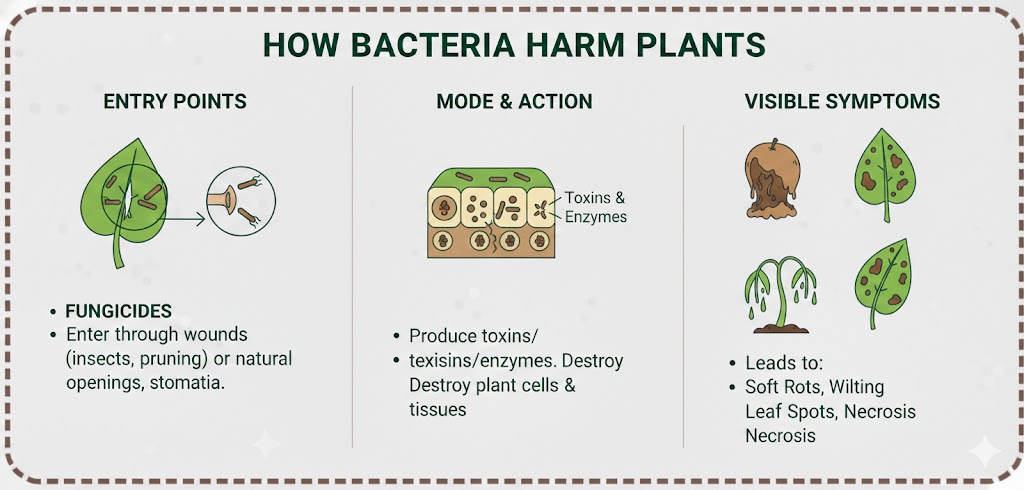 HOW BACTERIA HARM PLANTS

ENTRY POINTS

• FUNGICIDES
• Enter through wounds (insects, pruning) or natural openings, stomatia.

MODE & ACTION

Toxins & Enzymes

• Produce toxins/
• texisins/enzymes. Destroy Destroy plant cells & tissues

VISIBLE SYMPTOMS

• Leads to:
• Soft Rots, Wilting Leaf Spots, Necrosis Necrosis